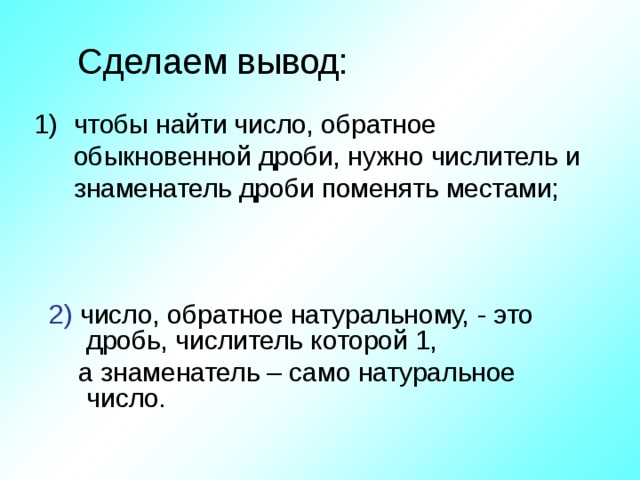 Сделаем вывод:

1) чтобы найти число, обратное обыкновенной дроби, нужно числитель и знаменатель дроби поменять местами;

2) число, обратное натуральному, - это дробь, числитель которой 1,

а знаменатель – само натуральное число.